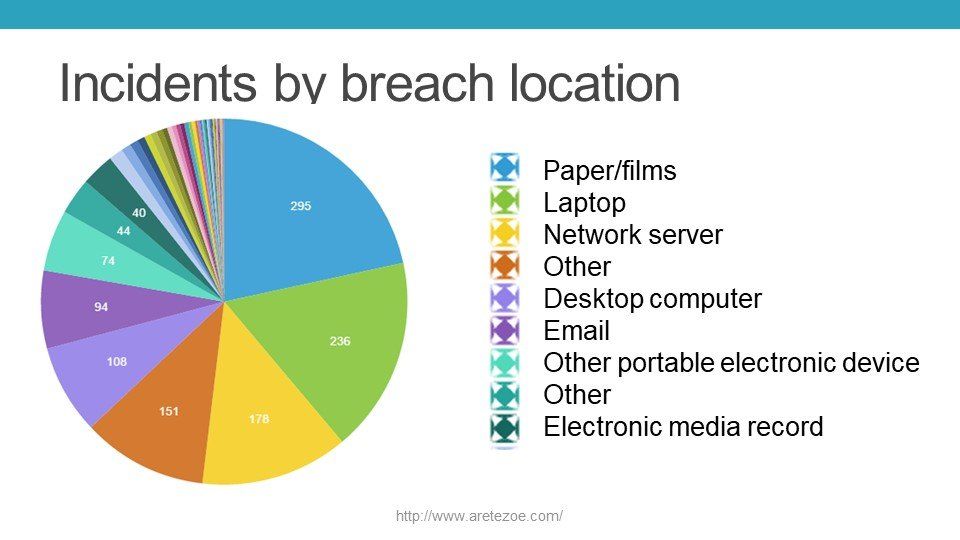 Incidents by breach location

295
236
178
151
108
94
74
44
40

Paper/films
Laptop
Network server
Other
Desktop computer
Email
Other portable electronic device
Other
Electronic media record

http://www.aretezoe.com/